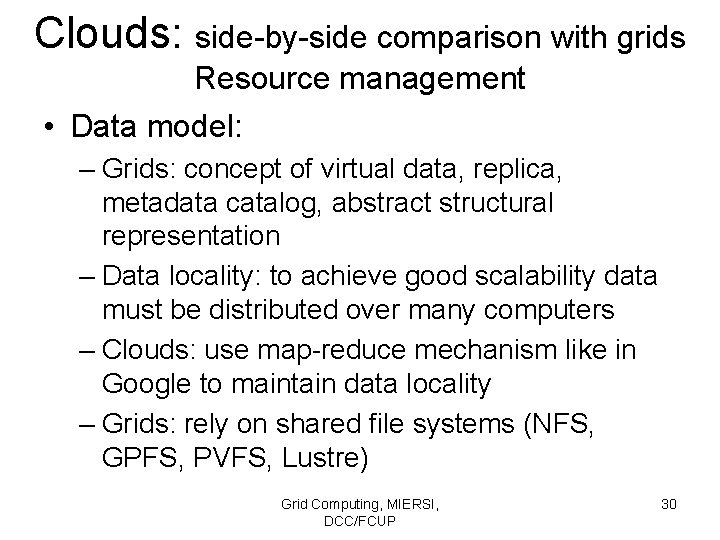 Clouds: side-by-side comparison with grids
Resource management

• Data model:
– Grids: concept of virtual data, replica, metadata catalog, abstract structural representation
– Data locality: to achieve good scalability data must be distributed over many computers
– Clouds: use map-reduce mechanism like in Google to maintain data locality
– Grids: rely on shared file systems (NFS, GPFS, PVFS, Lustre)

Grid Computing, MIERSI, DCC/FCUP

30